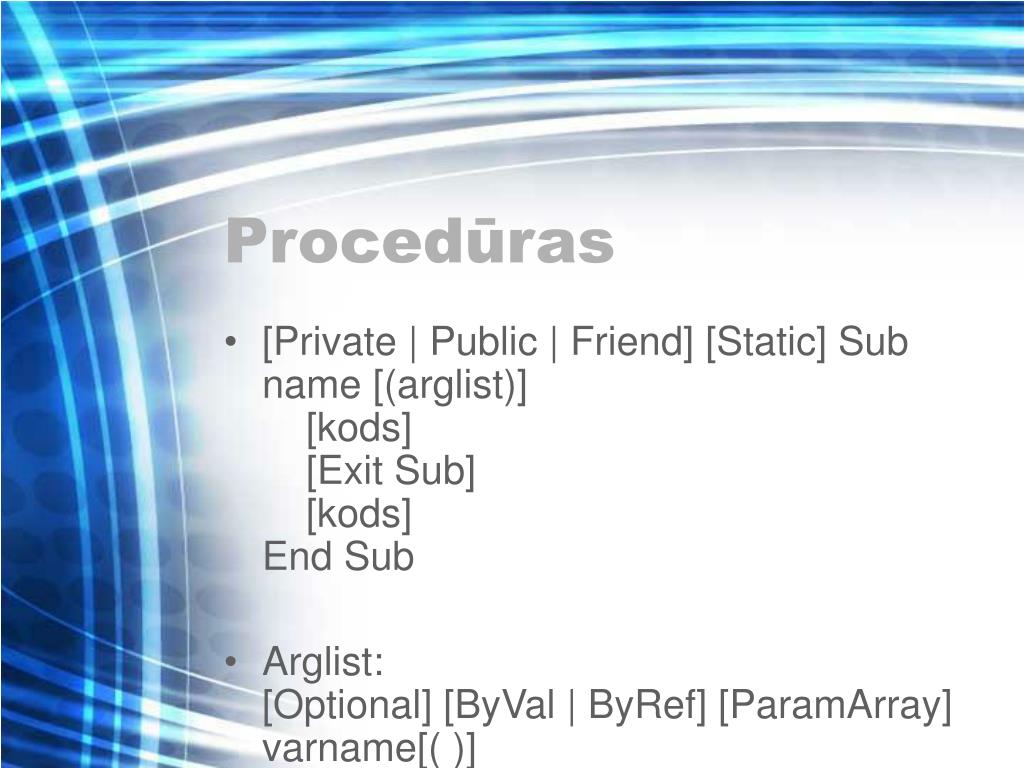 Procedūras

• [Private | Public | Friend] [Static] Sub name [(arglist)]
[kods]
[Exit Sub]
[kods]
End Sub

• Arglist:
[Optional] [ByVal | ByRef] [ParamArray] varname[( )]